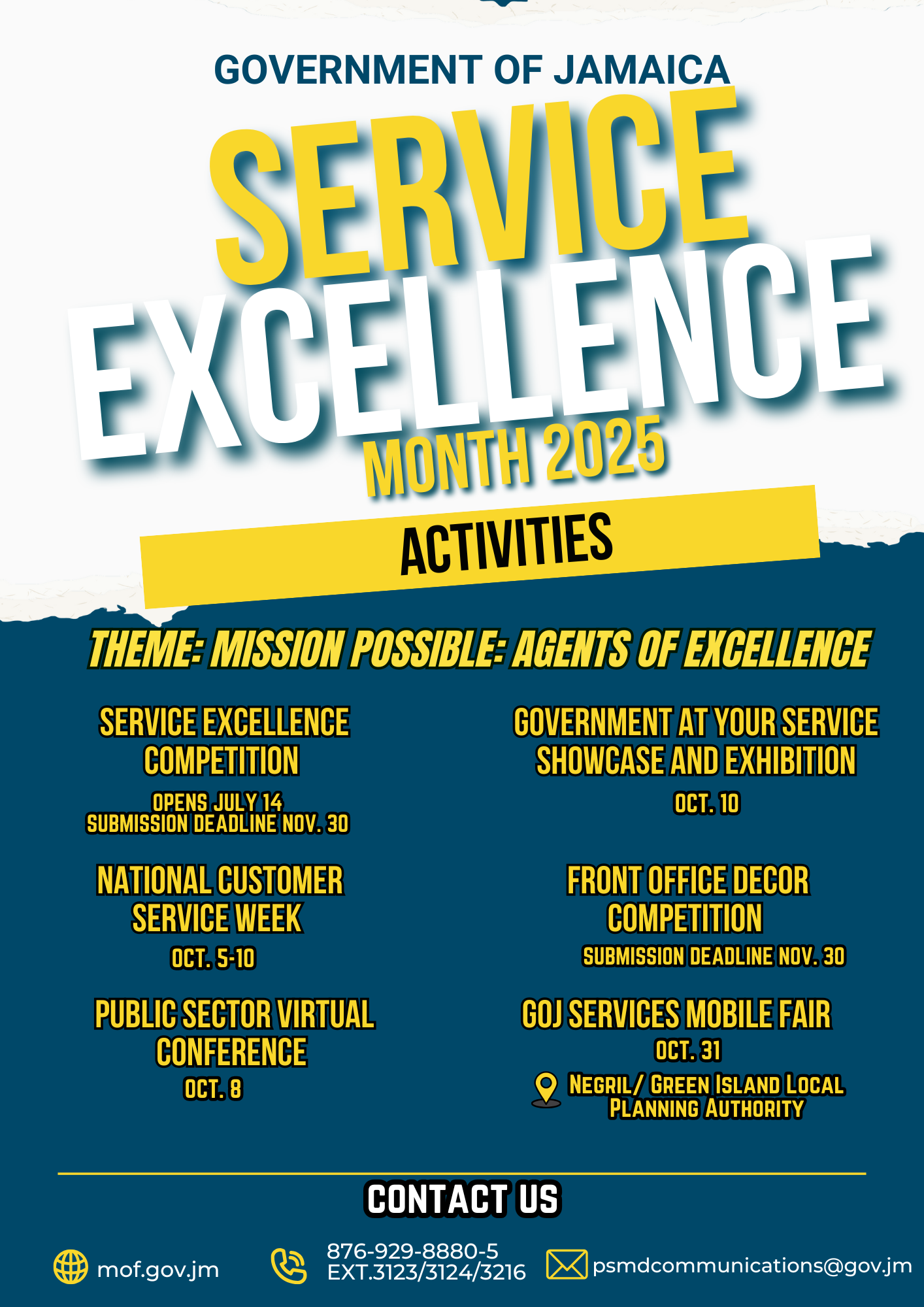 GOVERNMENT OF JAMAICA

SERVICE EXCELLENCE MONTH 2025

ACTIVITIES

THEME: MISSION POSSIBLE: AGENTS OF EXCELLENCE

SERVICE EXCELLENCE COMPETITION
OPENS JULY 14
SUBMISSION DEADLINE NOV. 30

NATIONAL CUSTOMER SERVICE WEEK
OCT. 5-10

PUBLIC SECTOR VIRTUAL CONFERENCE
OCT. 8

GOVERNMENT AT YOUR SERVICE SHOWCASE AND EXHIBITION
OCT. 10

FRONT OFFICE DECOR COMPETITION
SUBMISSION DEADLINE NOV. 30

GOJ SERVICES MOBILE FAIR
OCT. 31
NEGRIL/ GREEN ISLAND LOCAL PLANNING AUTHORITY

CONTACT US

mof.gov.jm

876-929-8880-5
EXT.3123/3124/3216

psmdcommunications@gov.jm